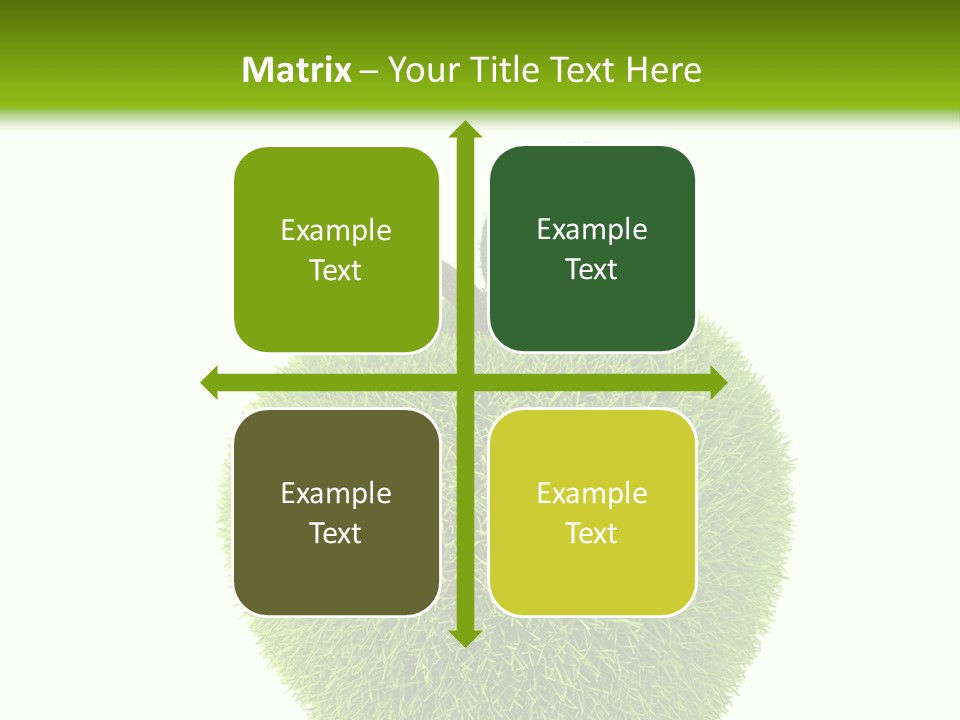 Matrix – Your Title Text Here

Example Text

Example Text

Example Text

Example Text